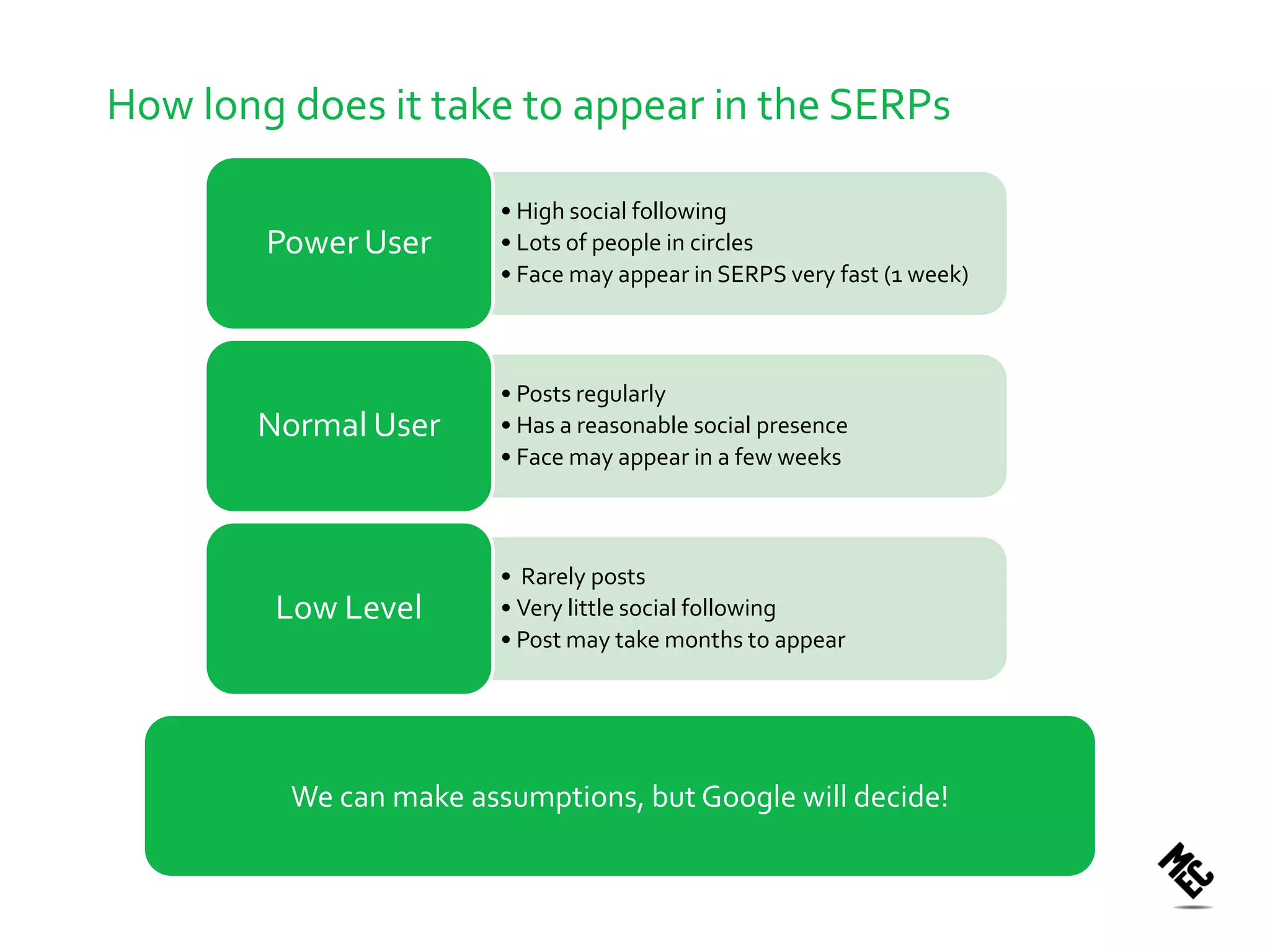 How long does it take to appear in the SERPs

Power User

• High social following
• Lots of people in circles
• Face may appear in SERPS very fast (1 week)

Normal User

• Posts regularly
• Has a reasonable social presence
• Face may appear in a few weeks

Low Level

• Rarely posts
• Very little social following
• Post may take months to appear

We can make assumptions, but Google will decide!

MEC